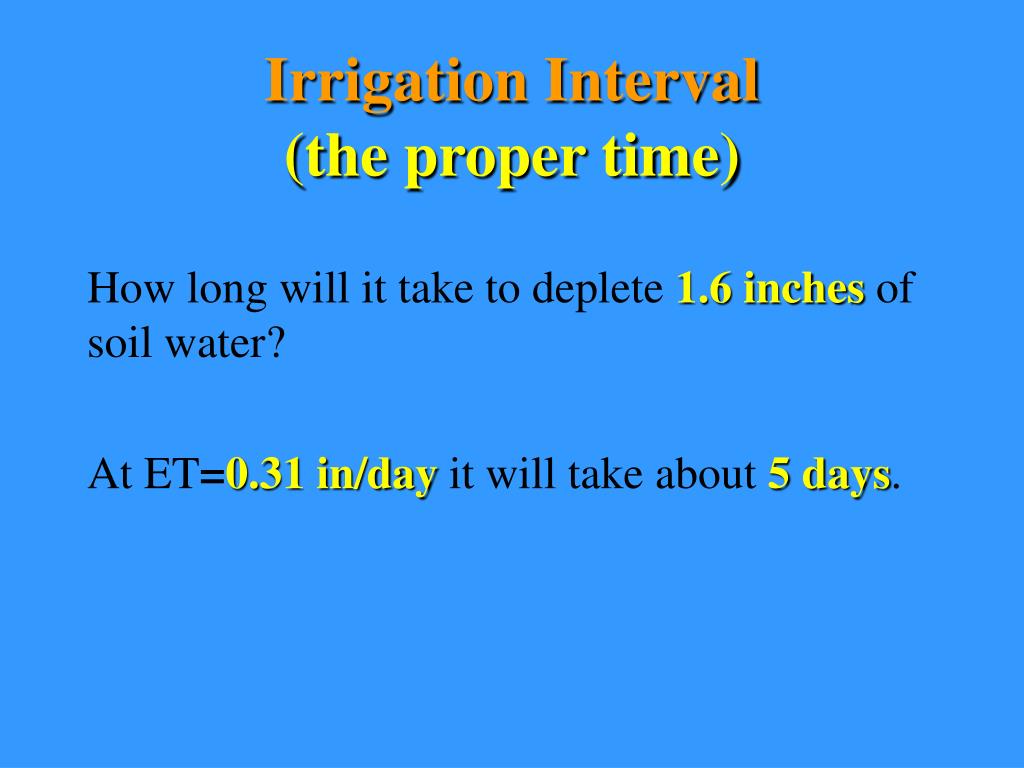 Irrigation Interval
(the proper time)

How long will it take to deplete 1.6 inches of soil water?

At ET=0.31 in/day it will take about 5 days.